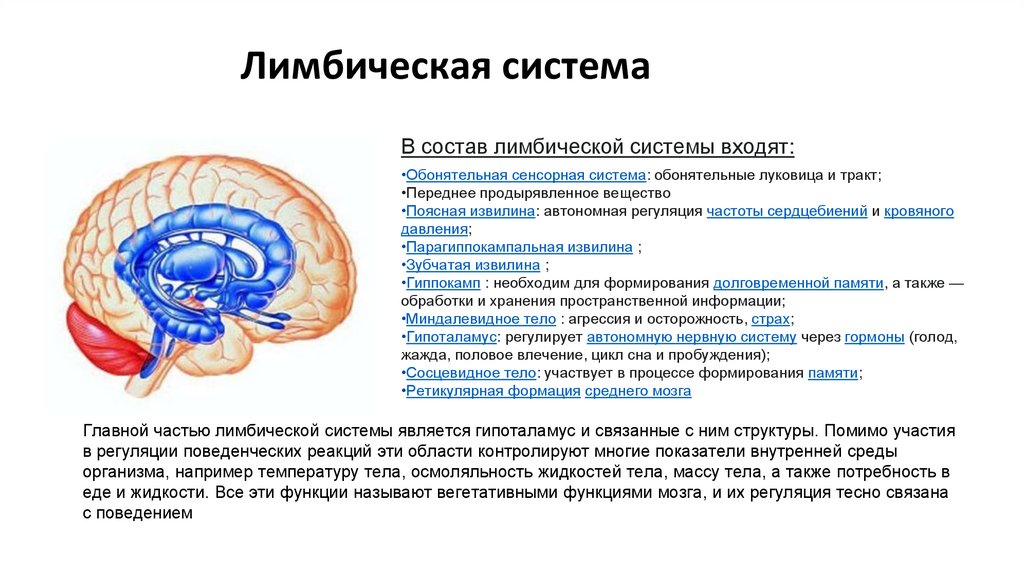 Лимбическая система

В состав лимбической системы входят:

•Обонятельная сенсорная система: обонятельные луковица и тракт;
•Переднее продырявленное вещество
•Поясная извилина: автономная регуляция частоты сердцебиений и кровяного давления;
•Парагиппокампальная извилина ;
•Зубчатая извилина ;
•Гиппокамп : необходим для формирования долговременной памяти, а также — обработки и хранения пространственной информации;
•Миндалевидное тело : агрессия и осторожность, страх;
•Гипоталамус: регулирует автономную нервную систему через гормоны (голод, жажда, половое влечение, цикл сна и пробуждения);
•Сосцевидное тело: участвует в процессе формирования памяти;
•Ретикулярная формация среднего мозга

Главной частью лимбической системы является гипоталамус и связанные с ним структуры. Помимо участия в регуляции поведенческих реакций эти области контролируют многие показатели внутренней среды организма, например температуру тела, осмоляльность жидкостей тела, массу тела, а также потребность в еде и жидкости. Все эти функции называют вегетативными функциями мозга, и их регуляция тесно связана с поведением